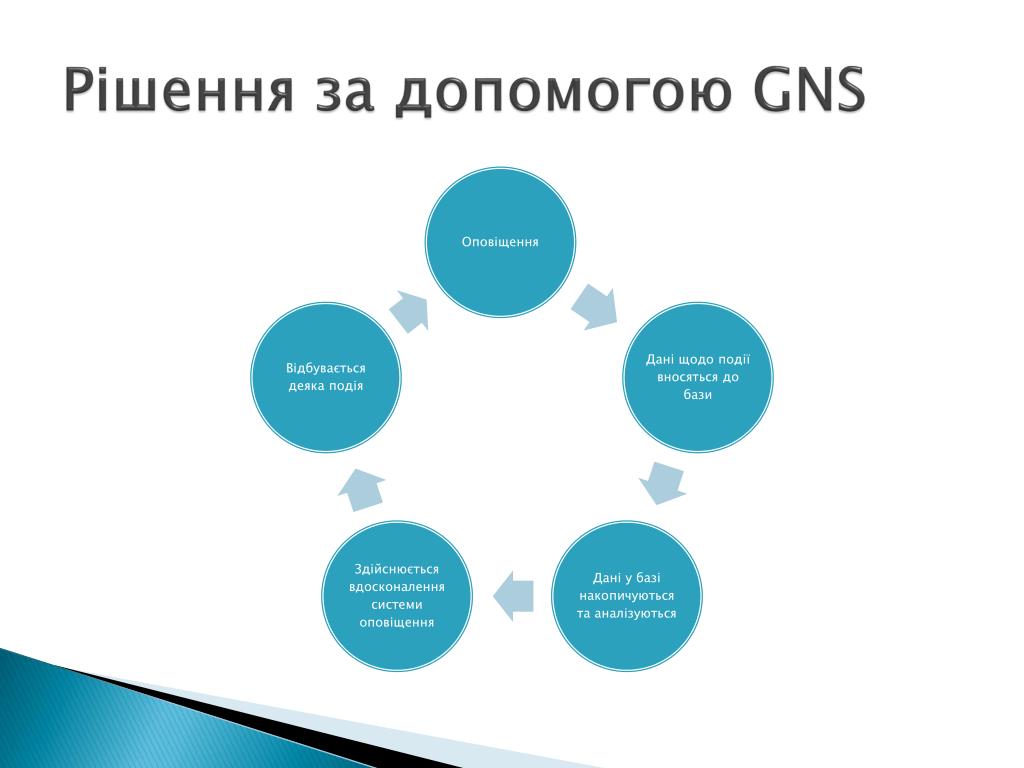 Рішення за допомогою GNS

Оповіщення

Дані щодо події вносяться до бази

Дані у базі накопичуються та аналізуються

Здійснюється вдосконалення системи оповіщення

Відбувається деяка подія